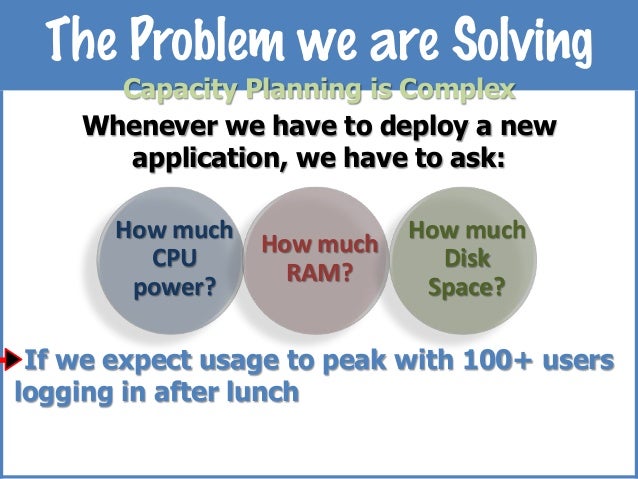 The Problem we are Solving

Capacity Planning is Complex

Whenever we have to deploy a new application, we have to ask:

How much CPU power?

How much RAM?

How much Disk Space?

If we expect usage to peak with 100+ users logging in after lunch